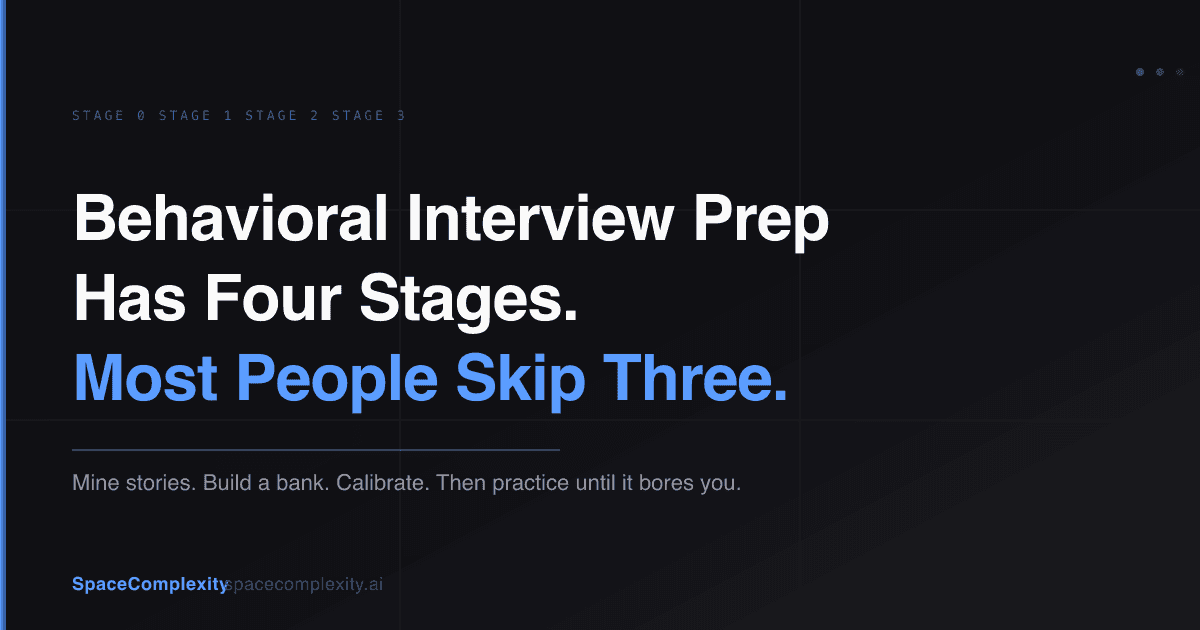 STAGE 0 STAGE 1 STAGE 2 STAGE 3

Behavioral Interview Prep Has Four Stages. Most People Skip Three.

Mine stories. Build a bank. Calibrate. Then practice until it bores you.

SpaceComplexity spacecomplexity.ai